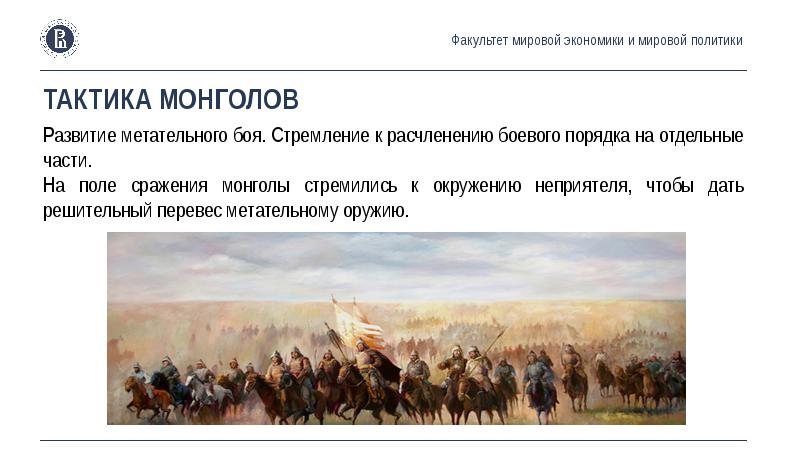 Факультет мировой экономики и мировой политики

ТАКТИКА МОНГОЛОВ

Развитие метательного боя. Стремление к расчленению боевого порядка на отдельные части.
На поле сражения монголы стремились к окружению неприятеля, чтобы дать решительный перевес метательному оружию.